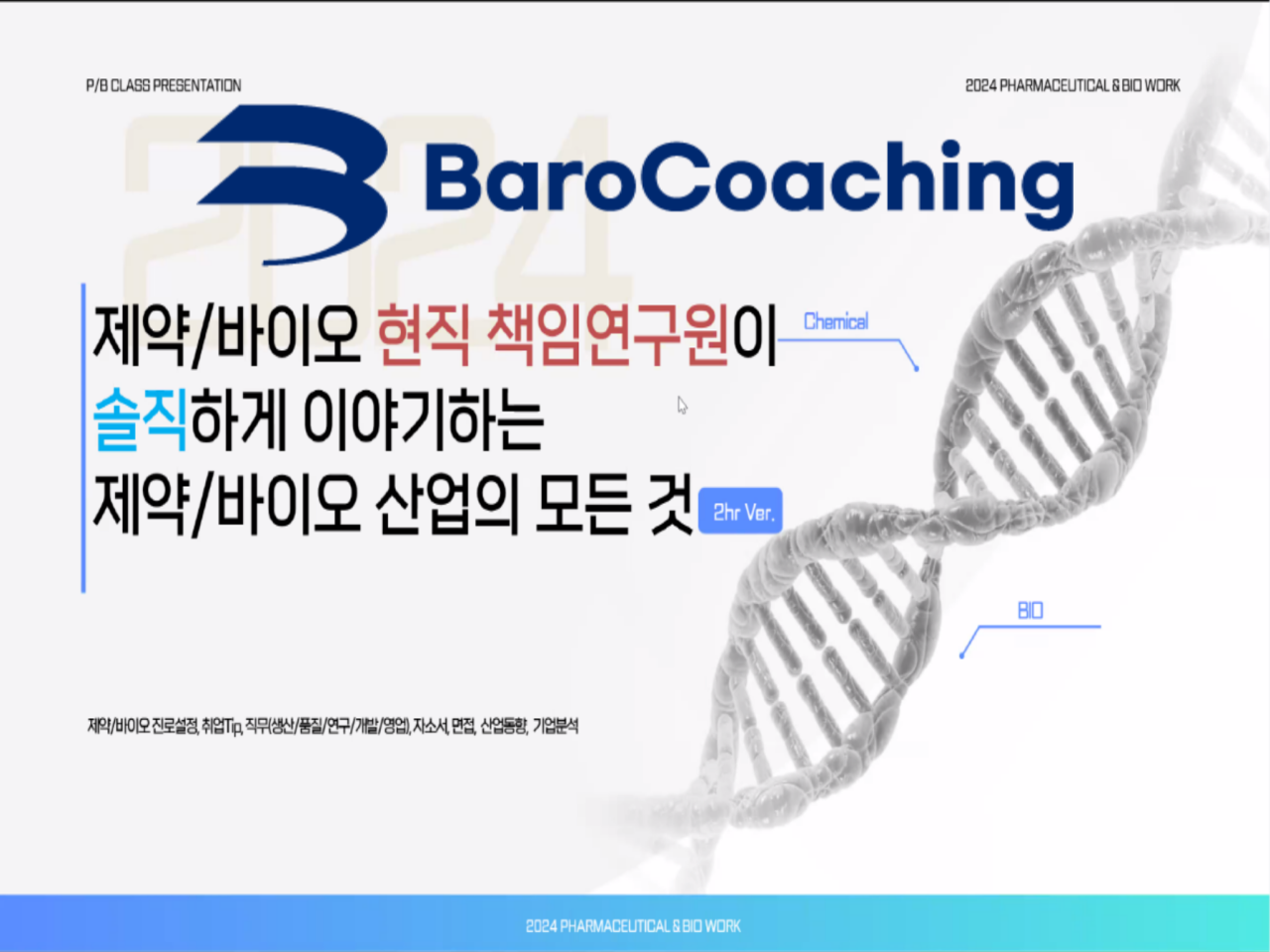 P/B CLASS PRESENTATION

2024 PHARMACEUTICAL & BIO WORK

2024

BaroCoaching

제약/바이오 현직 책임연구원이
솔직하게 이야기하는
제약/바이오 산업의 모든 것

2hr Ver.

Chemical

BIO

제약/바이오 진로설정, 취업Tip, 직무(생산/품질/연구/개발/영업), 자소서, 면접, 산업동향, 기업분석

2024 PHARMACEUTICAL & BIO WORK